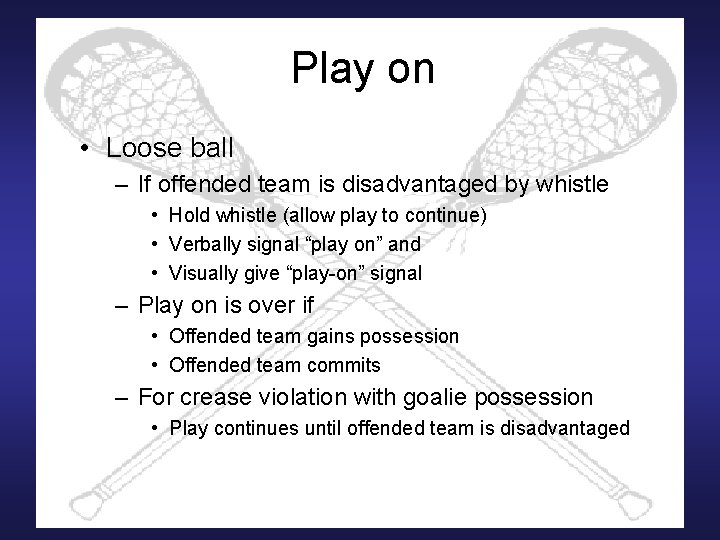 Play on

• Loose ball
 – If offended team is disadvantaged by whistle
 • Hold whistle (allow play to continue)
 • Verbally signal “play on” and
 • Visually give “play-on” signal
 – Play on is over if
 • Offended team gains possession
 • Offended team commits
 – For crease violation with goalie possession
 • Play continues until offended team is disadvantaged